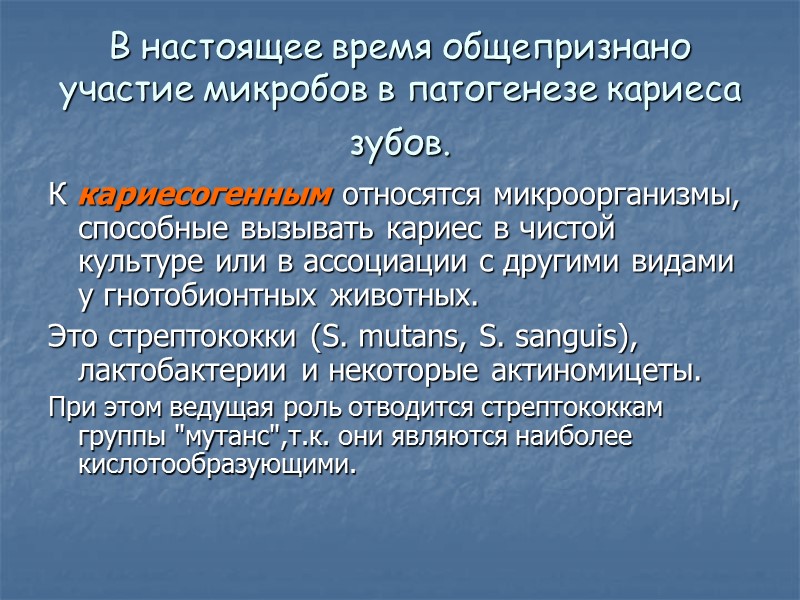 В настоящее время общепризнано участие микробов в патогенезе кариеса зубов.

К кариесогенным относятся микроорганизмы, способные вызывать кариес в чистой культуре или в ассоциации с другими видами у гнотобионтных животных.

Это стрептококки (S. mutans, S. sanguis), лактобактерии и некоторые актиномицеты.

При этом ведущая роль отводится стрептококкам группы "мутанс",т.к. они являются наиболее кислотообразующими.